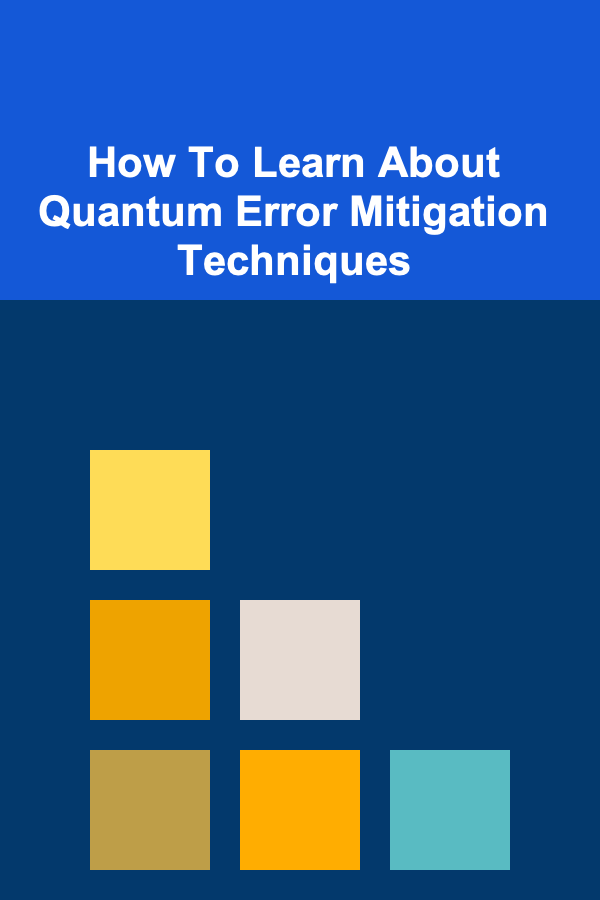 How To Learn About Quantum Error Mitigation Techniques